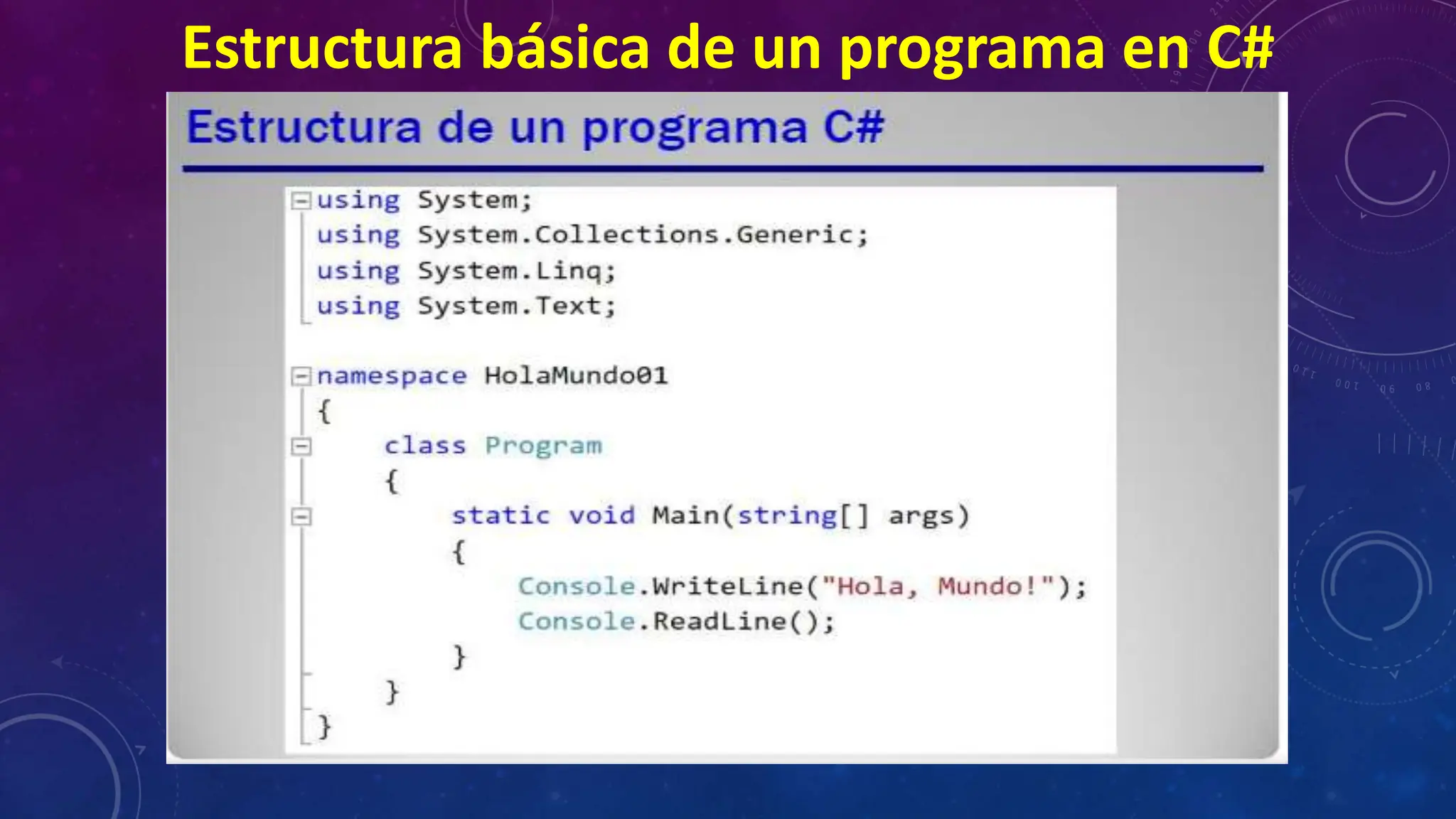 Estructura básica de un programa en C#

Estructura de un programa C#

using System;
using System.Collections.Generic;
using System.Linq;
using System.Text;

namespace HolaMundo01
{
    class Program
    {
        static void Main(string[] args)
        {
            Console.WriteLine("Hola, Mundo!");
            Console.ReadLine();
        }
    }
}